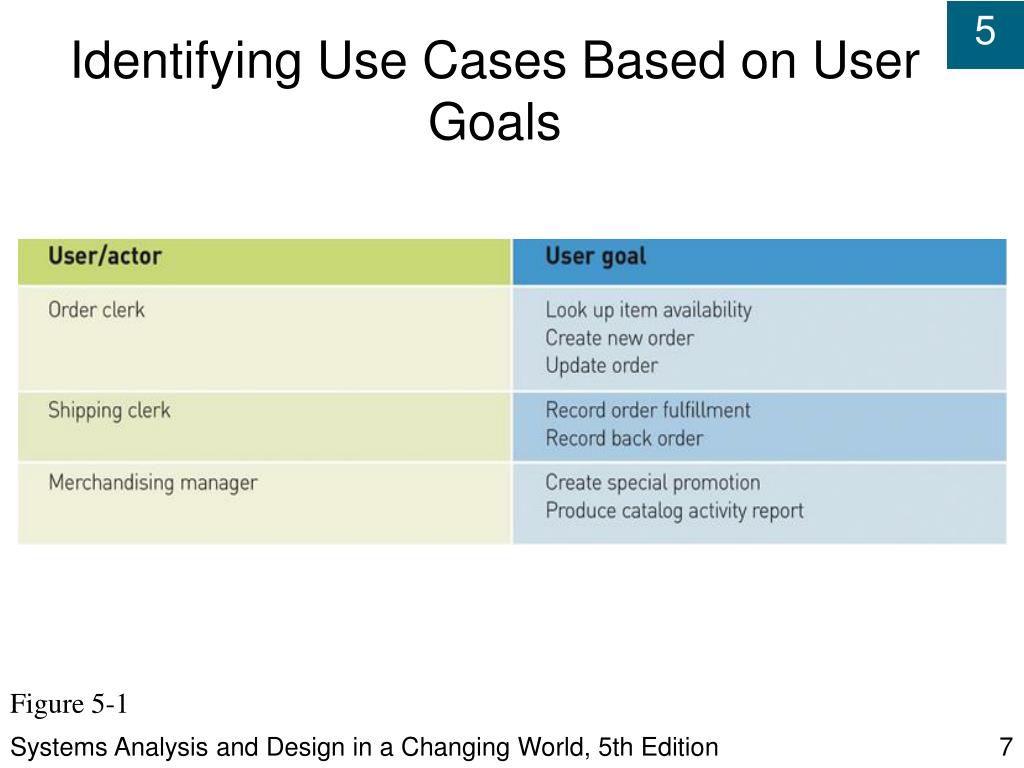 5

Identifying Use Cases Based on User Goals

| User/actor | User goal |
|---|---|
| Order clerk | Look up item availability<br>Create new order<br>Update order |
| Shipping clerk | Record order fulfillment<br>Record back order |
| Merchandising manager | Create special promotion<br>Produce catalog activity report |

Figure 5-1

Systems Analysis and Design in a Changing World, 5th Edition

7